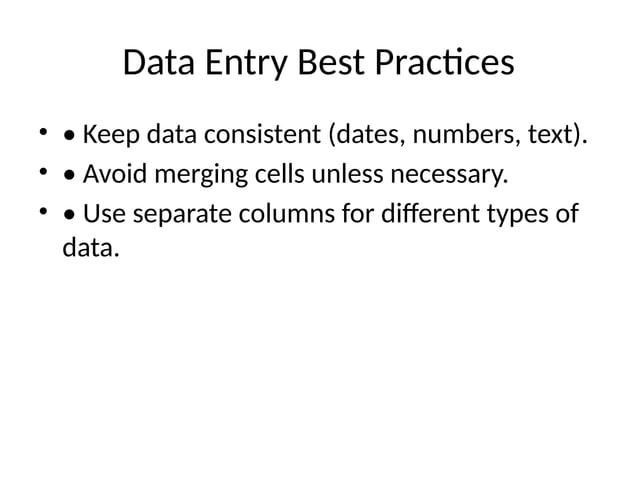 Data Entry Best Practices

• • Keep data consistent (dates, numbers, text).
• • Avoid merging cells unless necessary.
• • Use separate columns for different types of data.